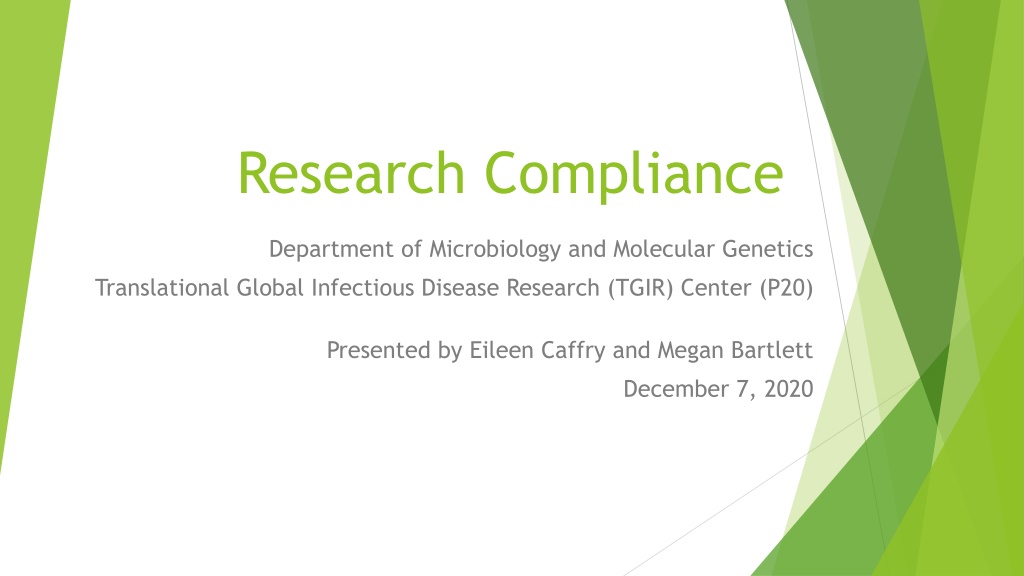 Research Compliance

Department of Microbiology and Molecular Genetics
Translational Global Infectious Disease Research (TGIR) Center (P20)

Presented by Eileen Caffry and Megan Bartlett
December 7, 2020